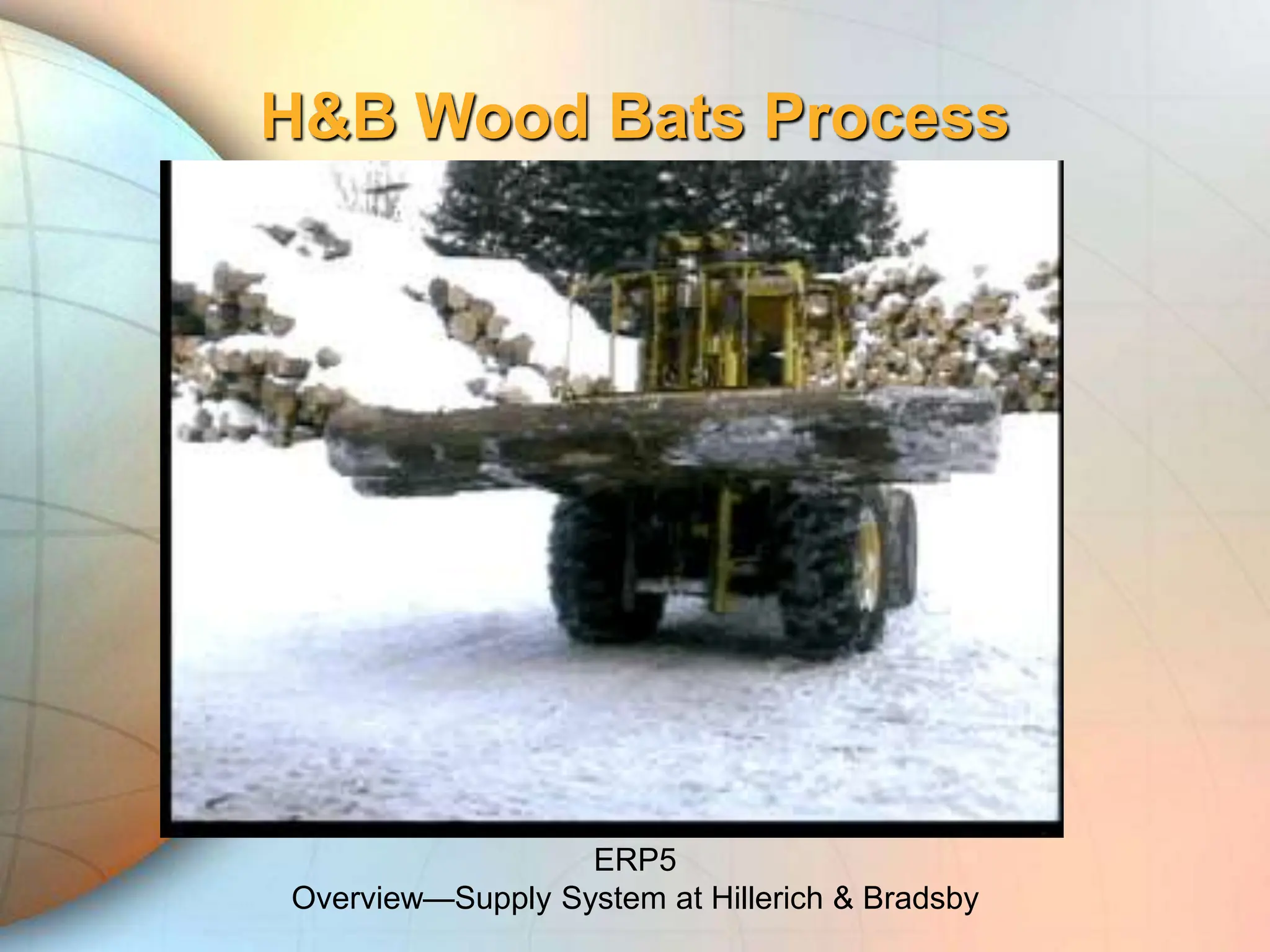 H&B Wood Bats Process

ERP5
Overview—Supply System at Hillerich & Bradsby